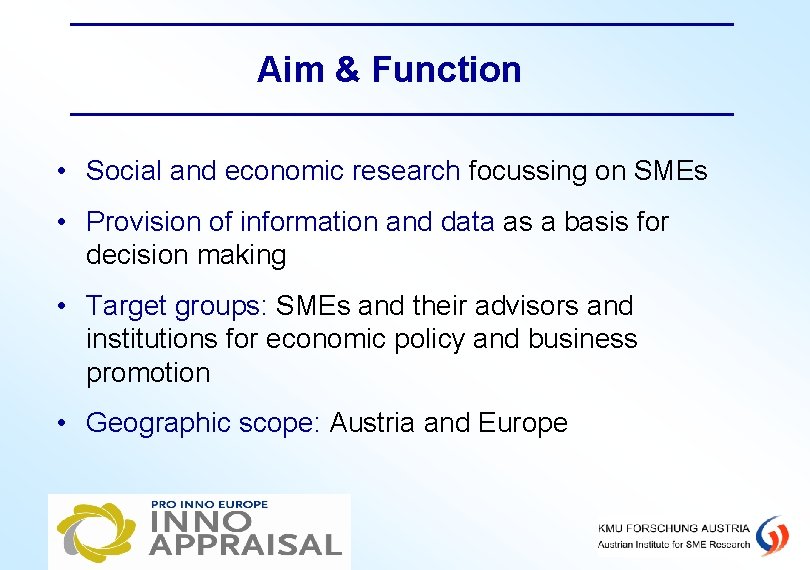 Aim & Function

• Social and economic research focussing on SMEs

• Provision of information and data as a basis for decision making

• Target groups: SMEs and their advisors and institutions for economic policy and business promotion

• Geographic scope: Austria and Europe

PRO INNO EUROPE
INNO
APPRAISAL

KMU FORSCHUNG AUSTRIA
Austrian Institute for SME Research